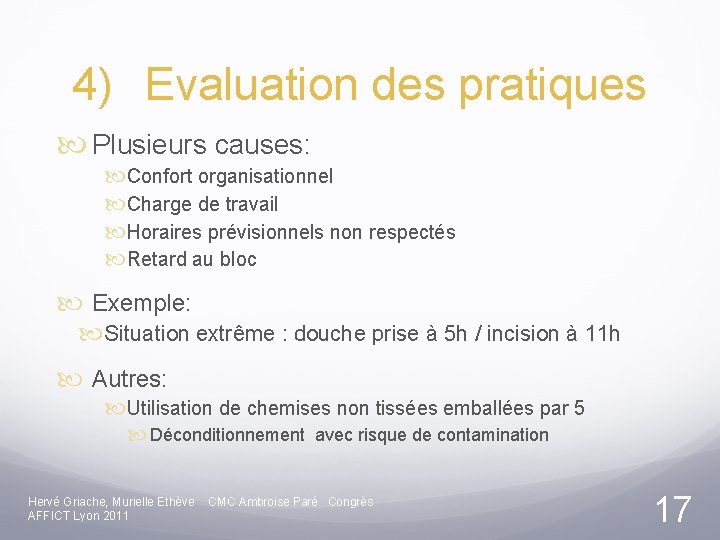 4) Evaluation des pratiques

Plusieurs causes:

Confort organisationnel

Charge de travail

Horaires prévisionnels non respectés

Retard au bloc

Exemple:

Situation extrême : douche prise à 5h / incision à 11h

Autres:

Utilisation de chemises non tissées emballées par 5

Déconditionnement avec risque de contamination

Hervé Griache, Murielle Ethève CMC Ambroise Paré Congrès AFFICT Lyon 2011

17